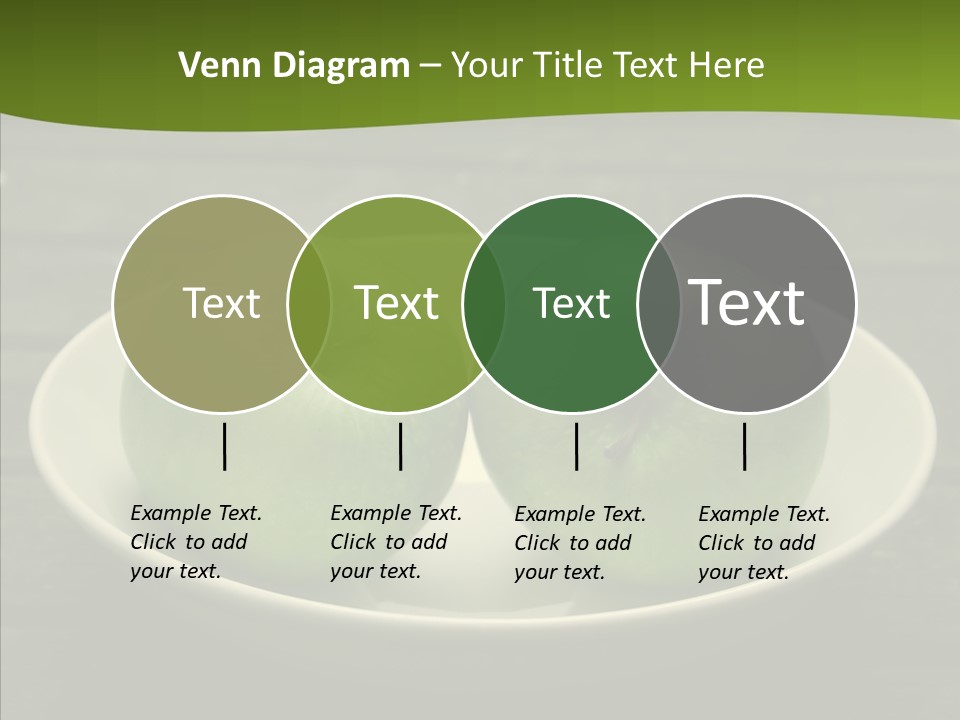 Venn Diagram – Your Title Text Here

Text

Text

Text

Text

Example Text. Click to add your text.

Example Text. Click to add your text.

Example Text. Click to add your text.

Example Text. Click to add your text.